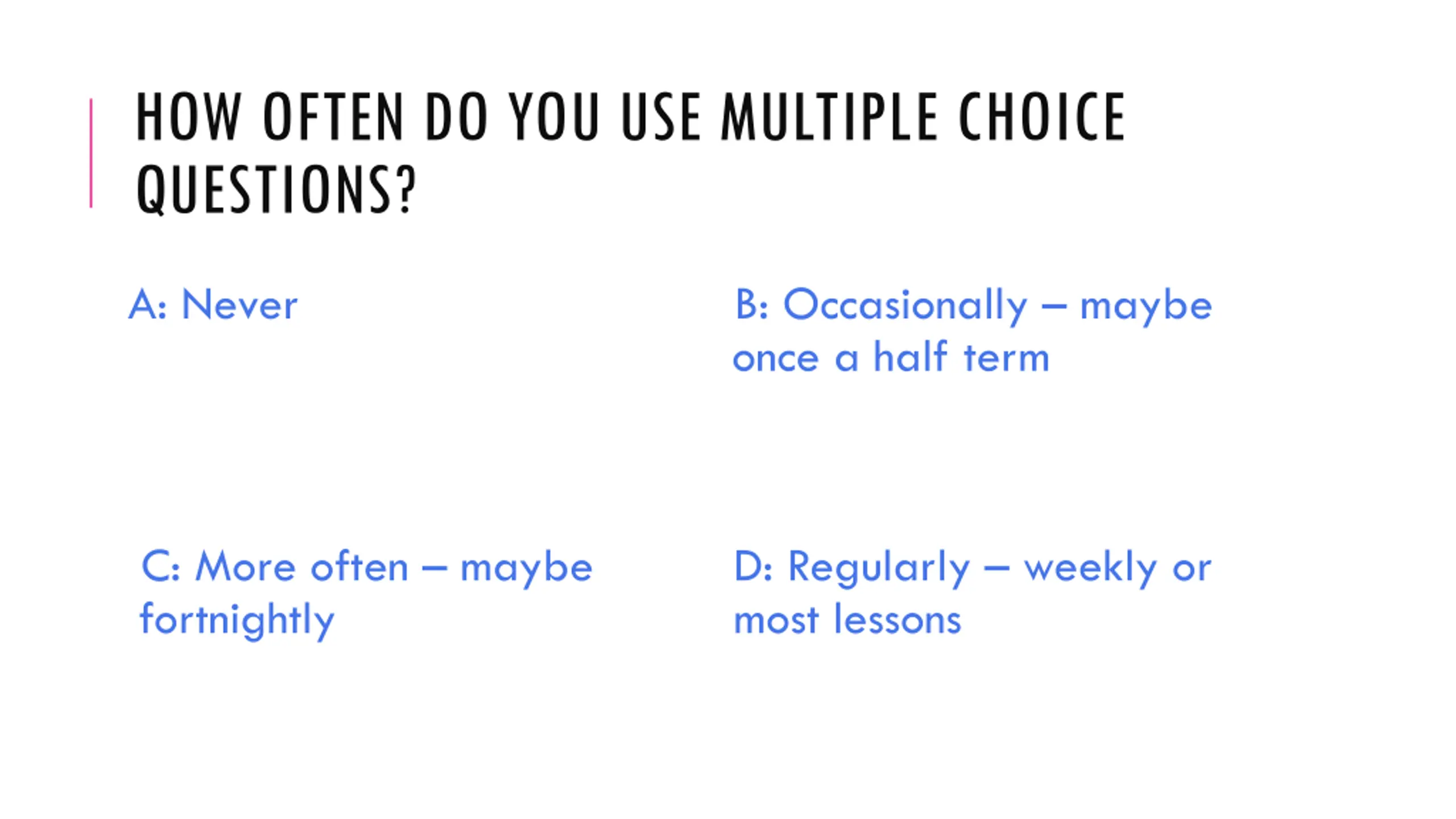 HOW OFTEN DO YOU USE MULTIPLE CHOICE QUESTIONS?

A: Never

B: Occasionally – maybe once a half term

C: More often – maybe fortnightly

D: Regularly – weekly or most lessons